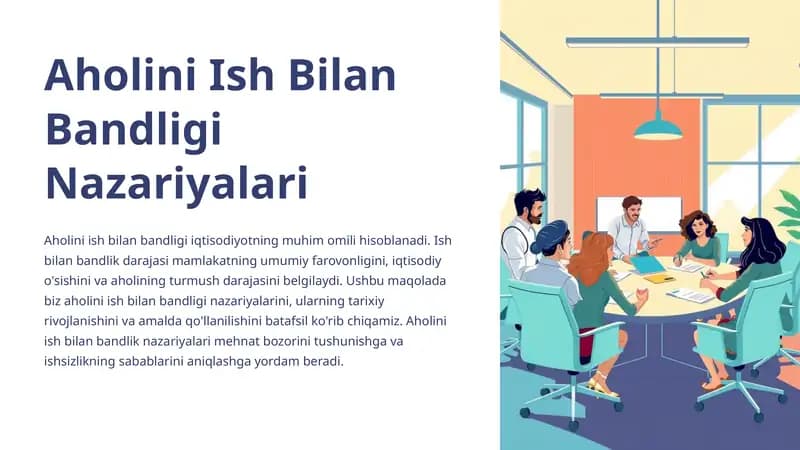 Aholini Ish Bilan Bandligi Nazariyalari

Aholini ish bilan bandligi iqtisodiyotning muhim omili hisoblanadi. Ish bilan bandlik darajasi mamlakatning umumiy farovonligini, iqtisodiy o'sishini va aholining turmush darajasini belgilaydi. Ushbu maqolada biz aholini ish bilan bandligi nazariyalarini, ularning tarixiy rivojlanishini va amalda qo'llanilishini batafsil ko'rib chiqamiz. Aholini ish bilan bandlik nazariyalari mehnat bozorini tushunishga va ishsizlikning sabablarini aniqlashga yordam beradi.